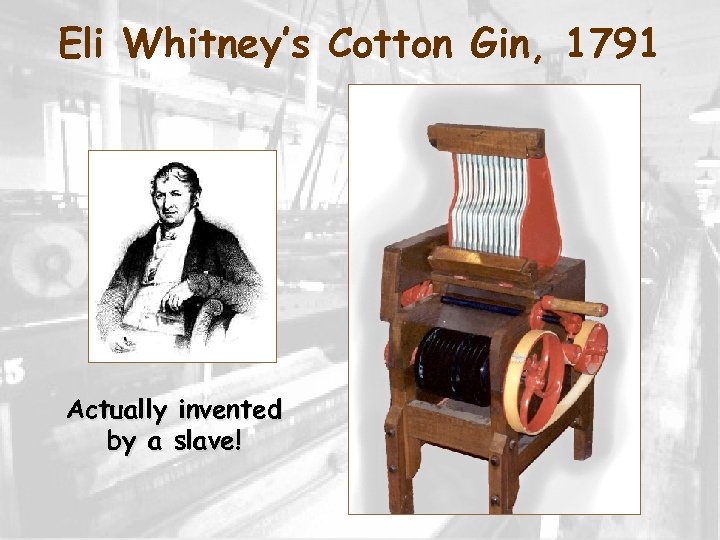 Eli Whitney's Cotton Gin, 1791

Actually invented by a slave!